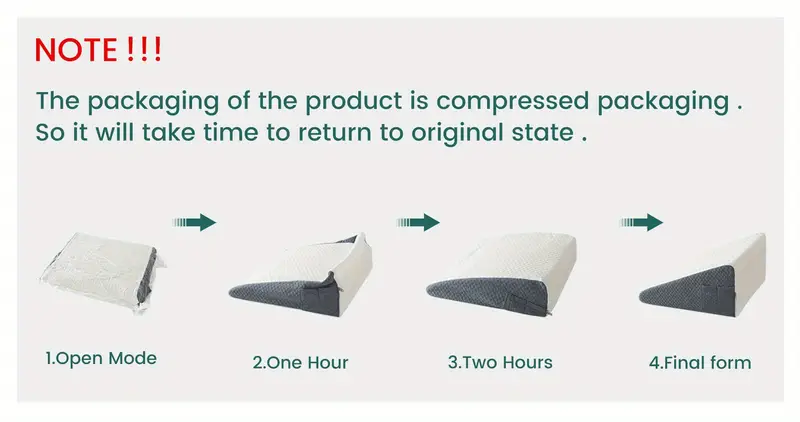 NOTE !!!

The packaging of the product is compressed packaging .
So it will take time to return to original state .

1.Open Mode

2.One Hour

3.Two Hours

4.Final form